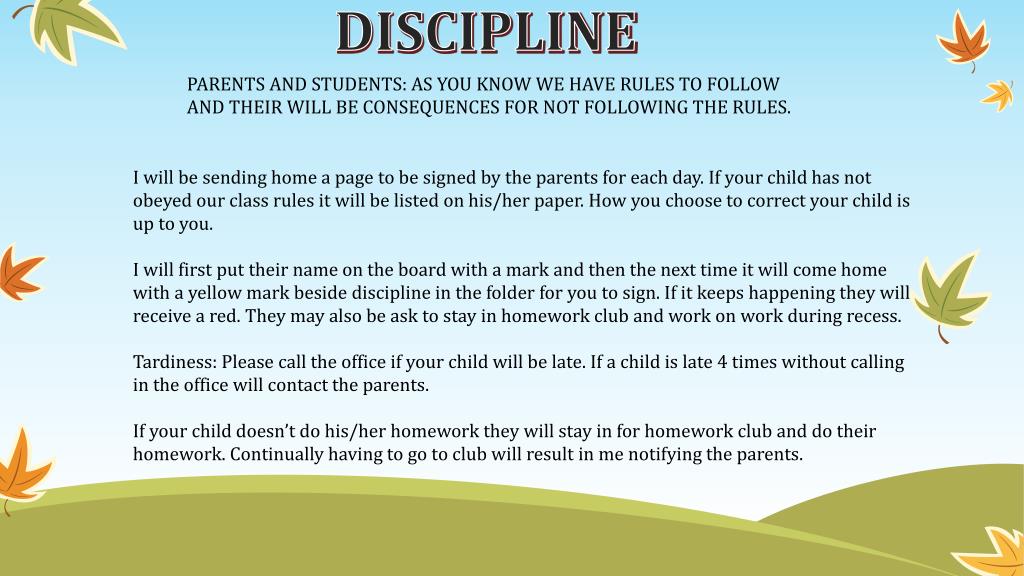 DISCIPLINE

PARENTS AND STUDENTS: AS YOU KNOW WE HAVE RULES TO FOLLOW AND THEIR WILL BE CONSEQUENCES FOR NOT FOLLOWING THE RULES.

I will be sending home a page to be signed by the parents for each day. If your child has not obeyed our class rules it will be listed on his/her paper. How you choose to correct your child is up to you.

I will first put their name on the board with a mark and then the next time it will come home with a yellow mark beside discipline in the folder for you to sign. If it keeps happening they will receive a red. They may also be ask to stay in homework club and work on work during recess.

Tardiness: Please call the office if your child will be late. If a child is late 4 times without calling in the office will contact the parents.

If your child doesn't do his/her homework they will stay in for homework club and do their homework. Continually having to go to club will result in me notifying the parents.